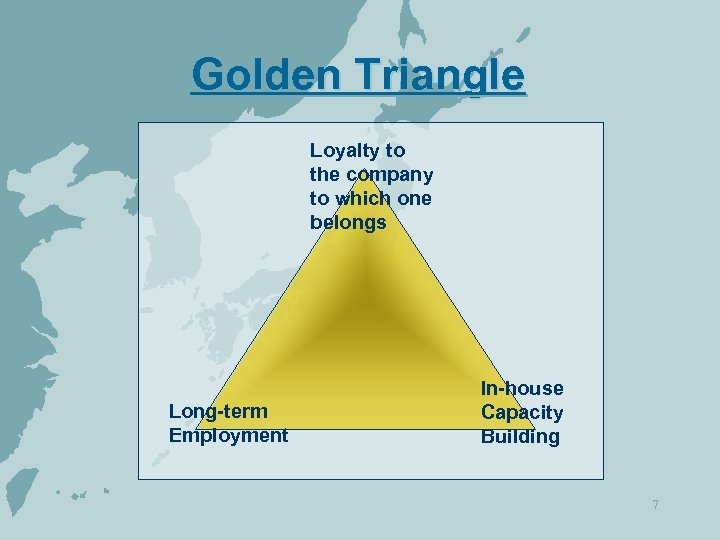 Golden Triangle

Loyalty to the company to which one belongs

Long-term Employment

In-house Capacity Building

7